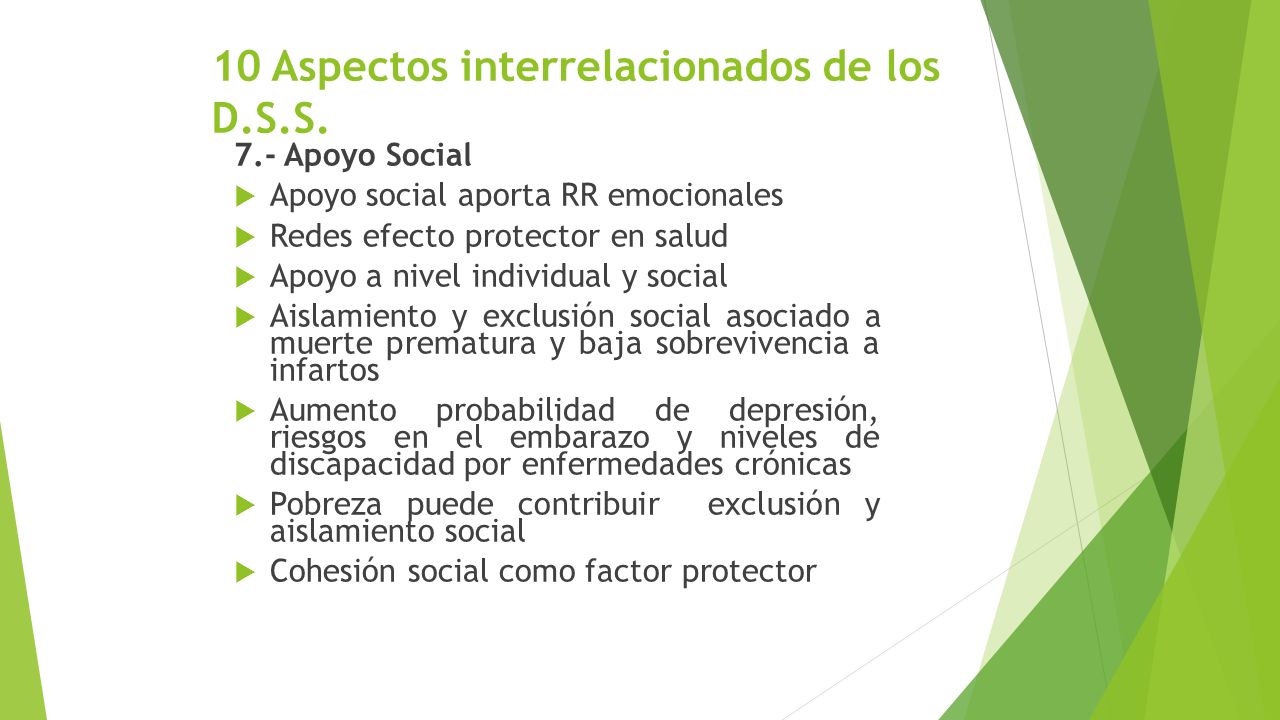 10 Aspectos interrelacionados de los D.S.S.

7.- Apoyo Social

Apoyo social aporta RR emocionales

Redes efecto protector en salud

Apoyo a nivel individual y social

Aislamiento y exclusión social asociado a muerte prematura y baja sobrevivencia a infartos

Aumento probabilidad de depresión, riesgos en el embarazo y niveles de discapacidad por enfermedades crónicas

Pobreza puede contribuir exclusión y aislamiento social

Cohesión social como factor protector